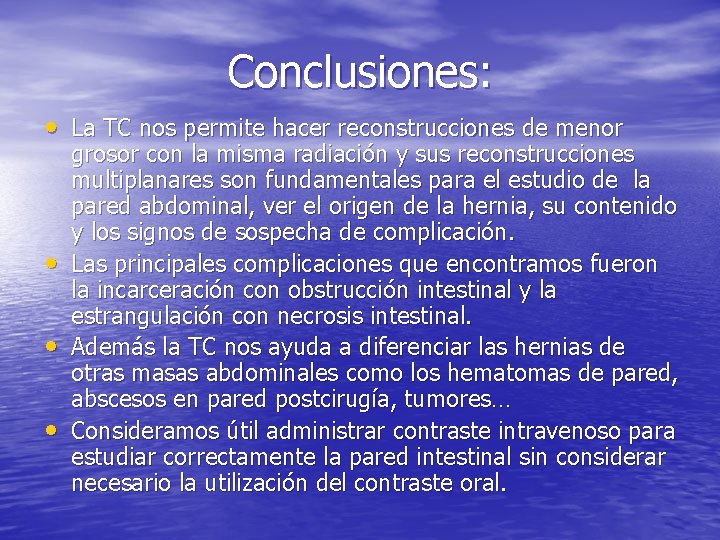 Conclusiones:

• La TC nos permite hacer reconstrucciones de menor grosor con la misma radiación y sus reconstrucciones multiplanares son fundamentales para el estudio de la pared abdominal, ver el origen de la hernia, su contenido y los signos de sospecha de complicación.

• Las principales complicaciones que encontramos fueron la incarceración con obstrucción intestinal y la estrangulación con necrosis intestinal.

• Además la TC nos ayuda a diferenciar las hernias de otras masas abdominales como los hematomas de pared, abscesos en pared postcirugía, tumores…

• Consideramos útil administrar contraste intravenoso para estudiar correctamente la pared intestinal sin considerar necesario la utilización del contraste oral.